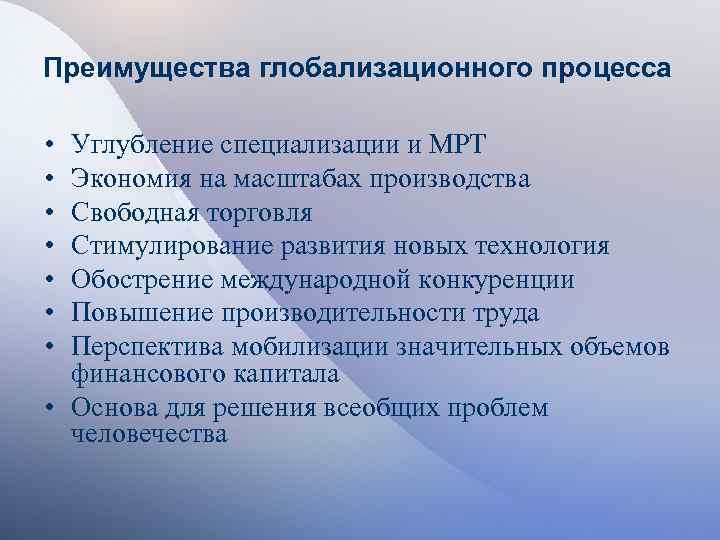 Преимущества глобализационного процесса

• Углубление специализации и МРТ
• Экономия на масштабах производства
• Свободная торговля
• Стимулирование развития новых технология
• Обострение международной конкуренции
• Повышение производительности труда
• Перспектива мобилизации значительных объемов финансового капитала
• Основа для решения всеобщих проблем человечества